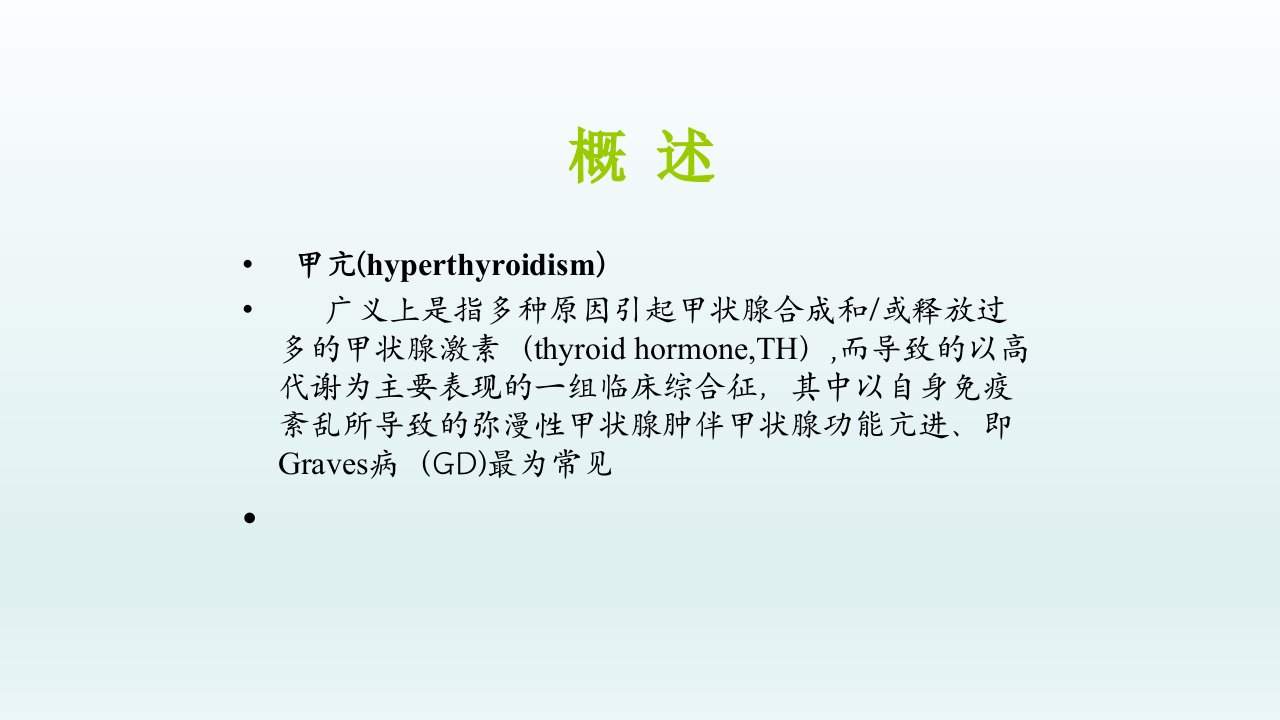 概 述

• 甲亢(hyperthyroidism)

• 广义上是指多种原因引起甲状腺合成和/或释放过多的甲状腺激素（thyroid hormone,TH）,而导致的以高代谢为主要表现的一组临床综合征，其中以自身免疫紊乱所导致的弥漫性甲状腺肿伴甲状腺功能亢进、即Graves病（GD)最为常见

•